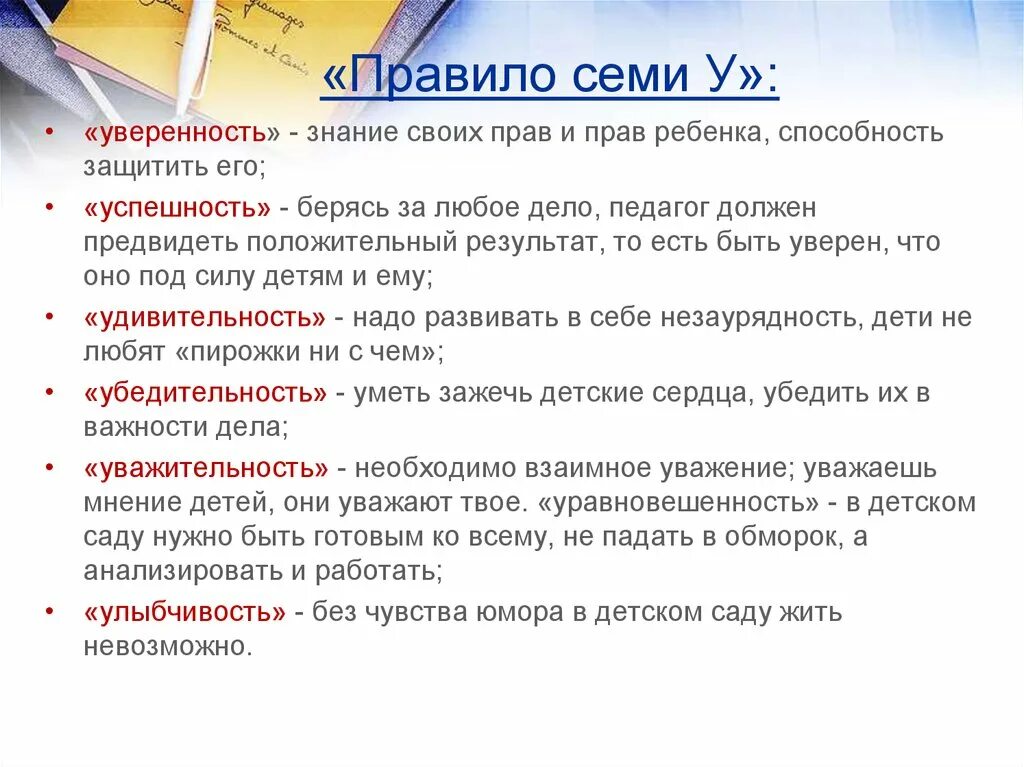 «Правило семи У»:

• «уверенность» - знание своих прав и прав ребенка, способность защитить его;
• «успешность» - берясь за любое дело, педагог должен предвидеть положительный результат, то есть быть уверен, что оно под силу детям и ему;
• «удивительность» - надо развивать в себе незаурядность, дети не любят «пирожки ни с чем»;
• «убедительность» - уметь зажечь детские сердца, убедить их в важности дела;
• «уважительность» - необходимо взаимное уважение; уважаешь мнение детей, они уважают твое. «уравновешенность» - в детском саду нужно быть готовым ко всему, не падать в обморок, а анализировать и работать;
• «улыбчивость» - без чувства юмора в детском саду жить невозможно.